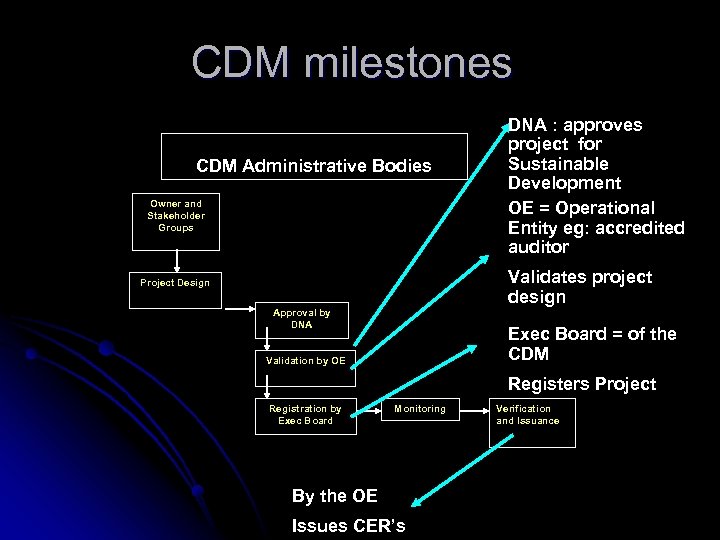 CDM milestones

CDM Administrative Bodies

Owner and Stakeholder Groups

Project Design

Approval by DNA

Validation by OE

Registration by Exec Board

Monitoring

Verification and Issuance

DNA : approves project for Sustainable Development

OE = Operational Entity eg: accredited auditor

Validates project design

Exec Board = of the CDM

Registers Project

By the OE

Issues CER's